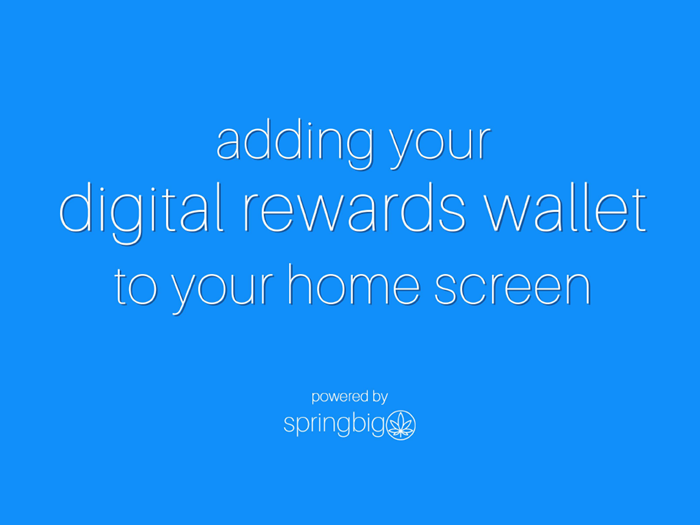 adding your
digital rewards wallet
to your home screen

powered by
springbig